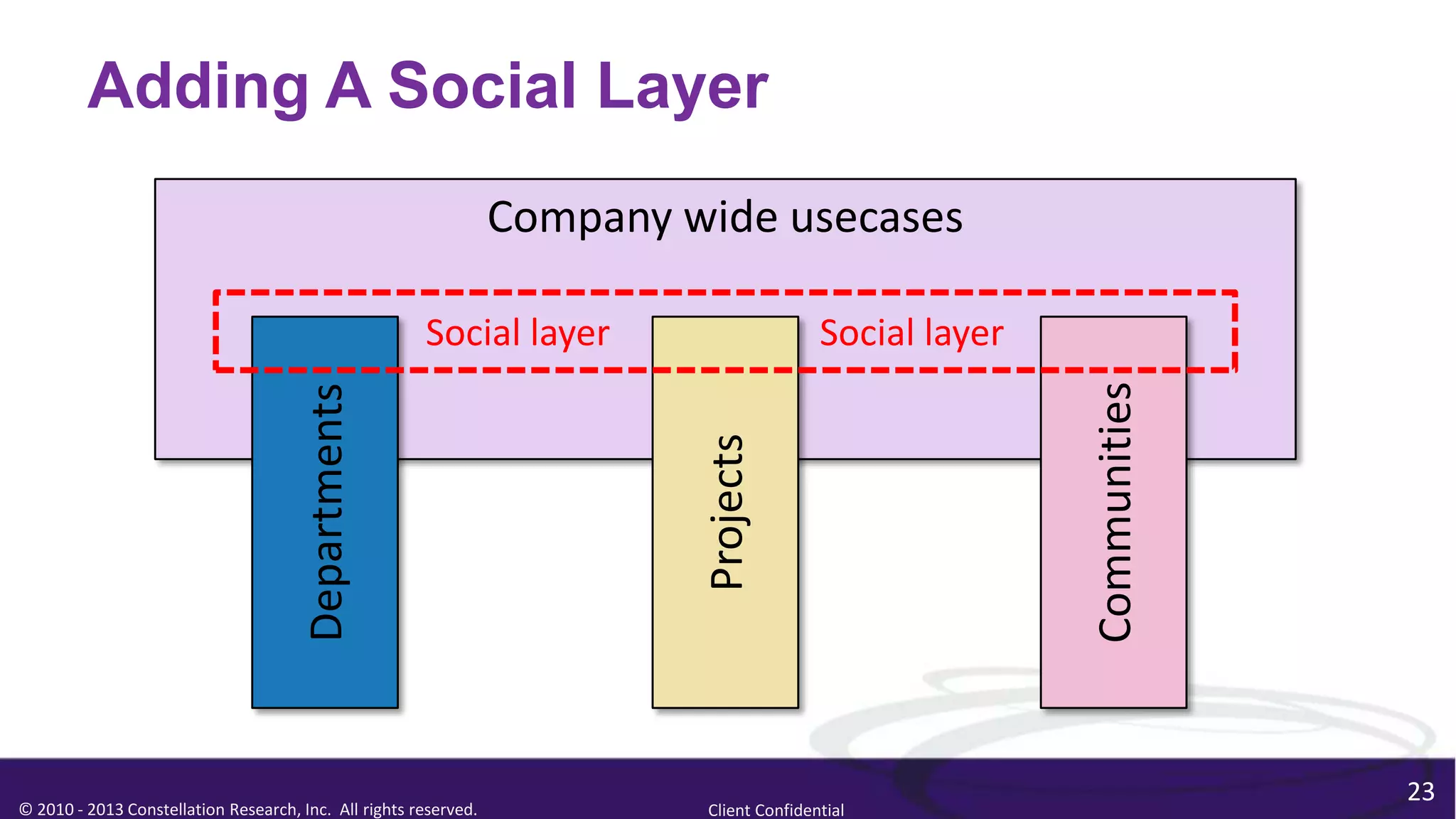 Adding A Social Layer

Company wide usecases

Social layer

Social layer

Departments

Projects

Communities

© 2010 - 2013 Constellation Research, Inc. All rights reserved.

Client Confidential

23